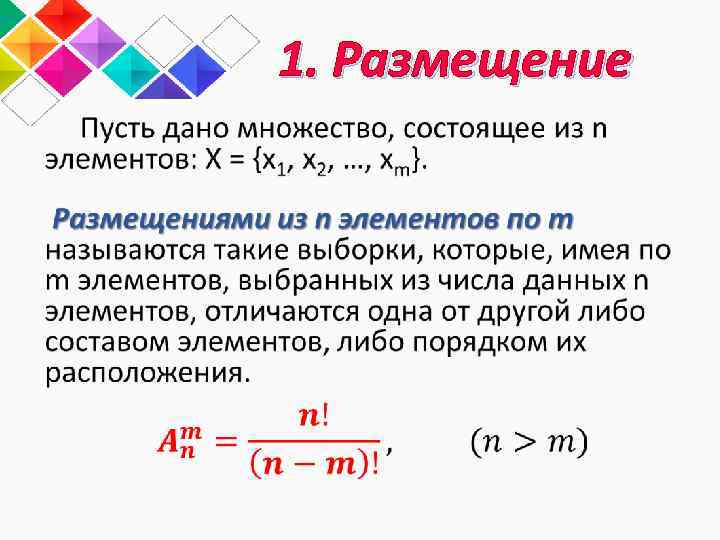 1. Размещение

Пусть дано множество, состоящее из n элементов: X = {$x_1$, $x_2$, …, $x_m$}.

Размещениями из n элементов по m называются такие выборки, которые, имея по m элементов, выбранных из числа данных n элементов, отличаются одна от другой либо составом элементов, либо порядком их расположения.

$A_n^m = \frac{n!}{(n-m)!}$, $(n > m)$